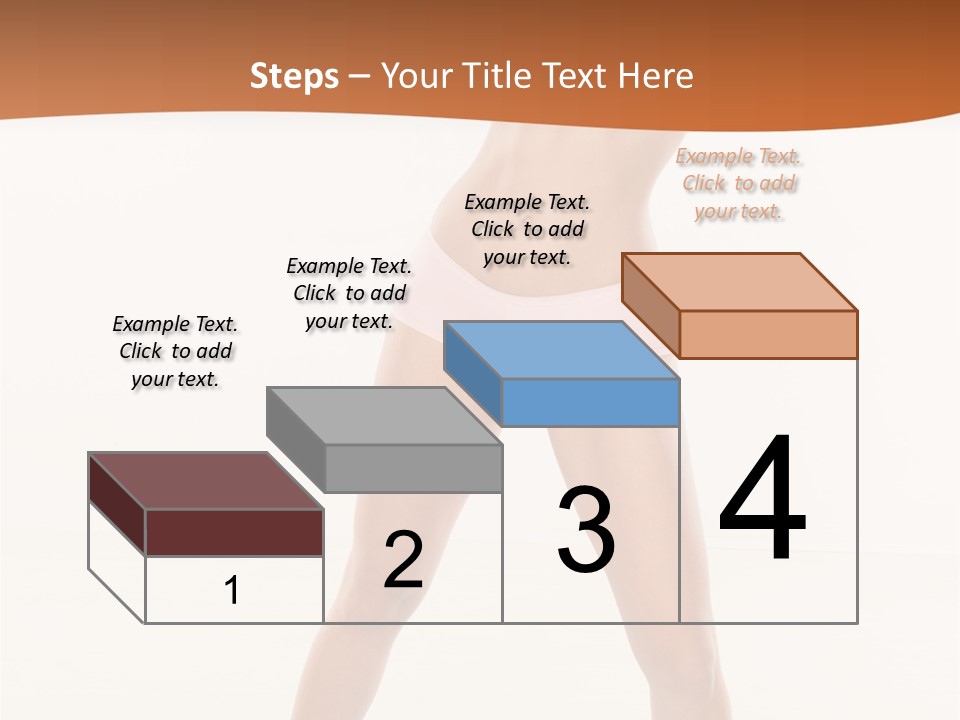 Steps – Your Title Text Here

Example Text. Click to add your text.

Example Text. Click to add your text.

Example Text. Click to add your text.

Example Text. Click to add your text.

1

2

3

4